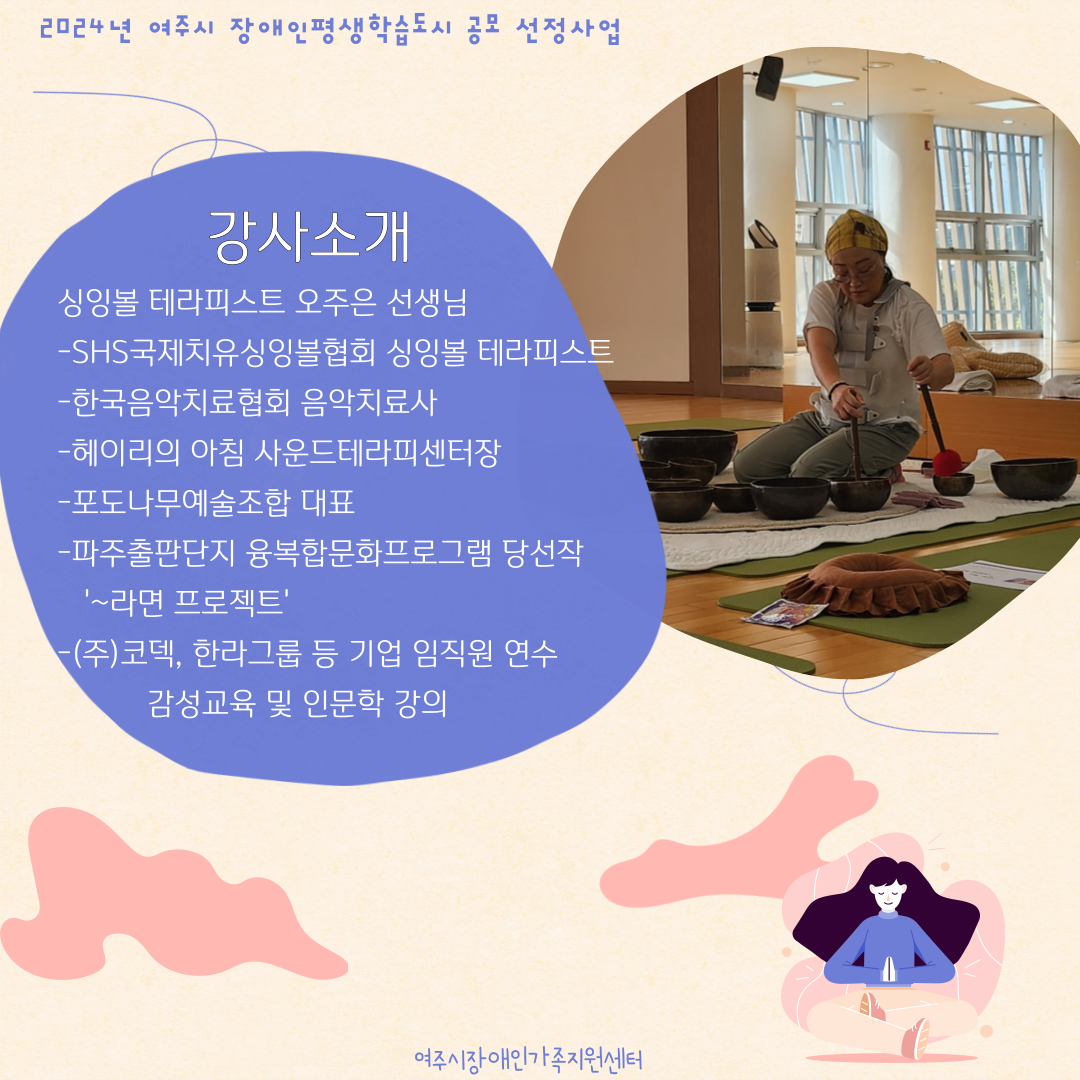 2024년 여주시 장애인평생학습도시 공모 선정사업

강사소개

싱잉볼 테라피스트 오주은 선생님
-SHS국제치유싱잉볼협회 싱잉볼 테라피스트
-한국음악치료협회 음악치료사
-헤이리의 아침 사운드테라피센터장
-포도나무예술조합 대표
-파주출판단지 융복합문화프로그램 당선작 '~라면 프로젝트'
-(주)코덱, 한라그룹 등 기업 임직원 연수 감성교육 및 인문학 강의

여주시장애인가족지원센터